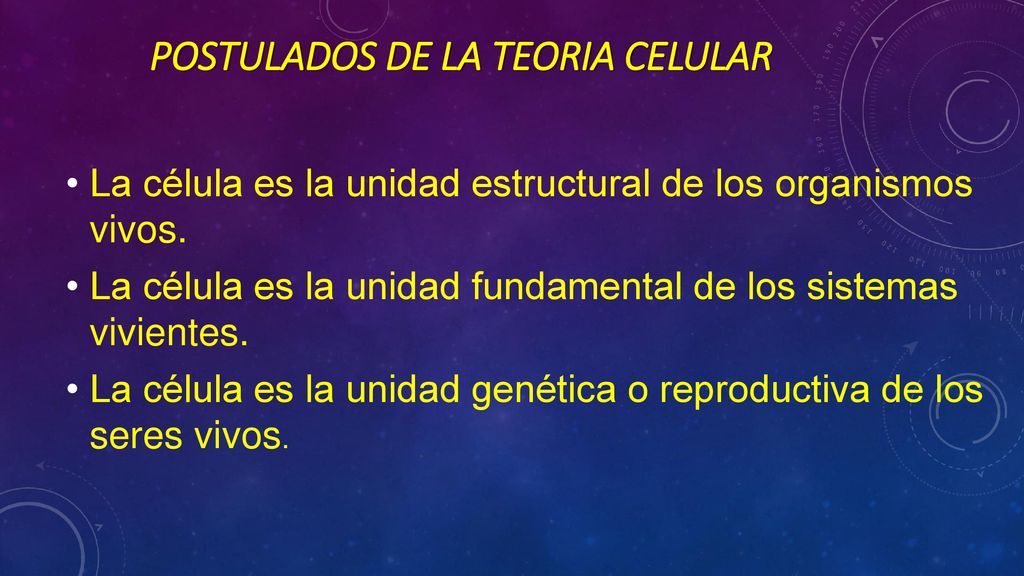 POSTULADOS DE LA TEORIA CELULAR

• La célula es la unidad estructural de los organismos vivos.

• La célula es la unidad fundamental de los sistemas vivientes.

• La célula es la unidad genética o reproductiva de los seres vivos.